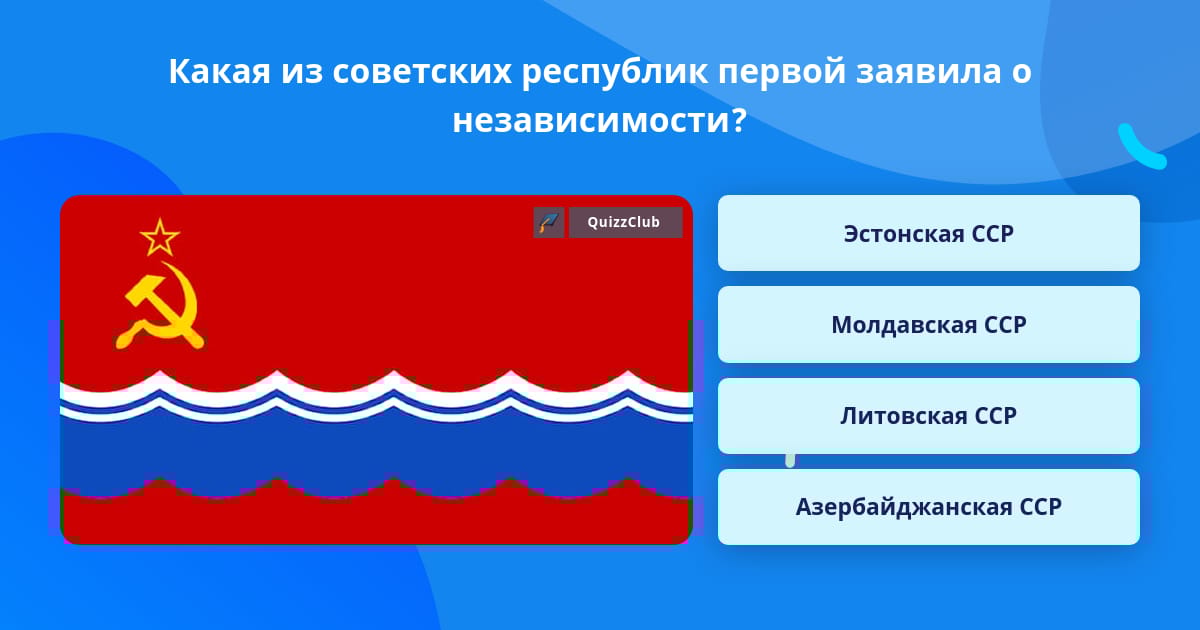 Какая из советских республик первой заявила о независимости?

QuizzClub

Эстонская ССР

Молдавская ССР

Литовская ССР

Азербайджанская ССР